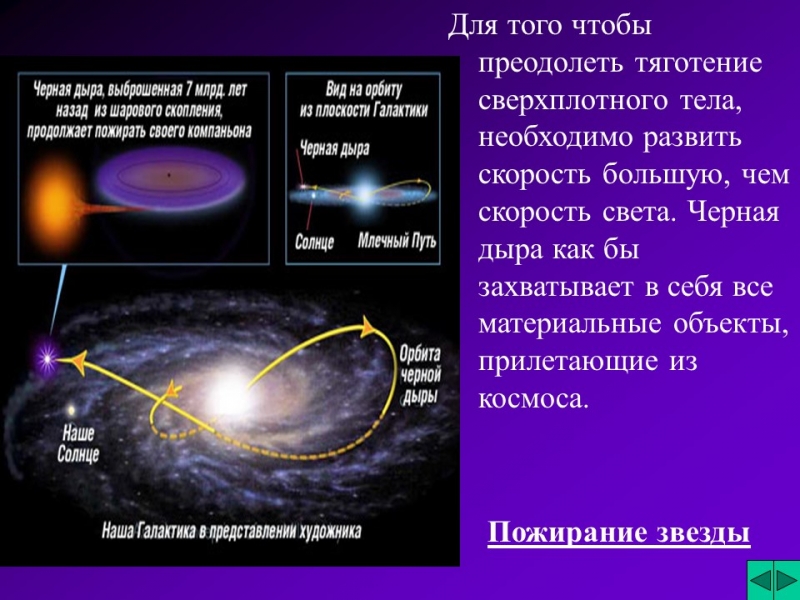 Черная дыра, выброшенная 7 млрд. лет назад из шарового скопления, продолжает пожирать своего компаньона

Вид на орбиту из плоскости Галактики

Черная дыра

Солнце

Млечный Путь

Орбита черной дыры

Наше Солнце

Наша Галактика в представлении художника

Для того чтобы преодолеть тяготение сверхплотного тела, необходимо развить скорость большую, чем скорость света. Черная дыра как бы захватывает в себя все материальные объекты, прилетающие из космоса.

Пожирание звезды